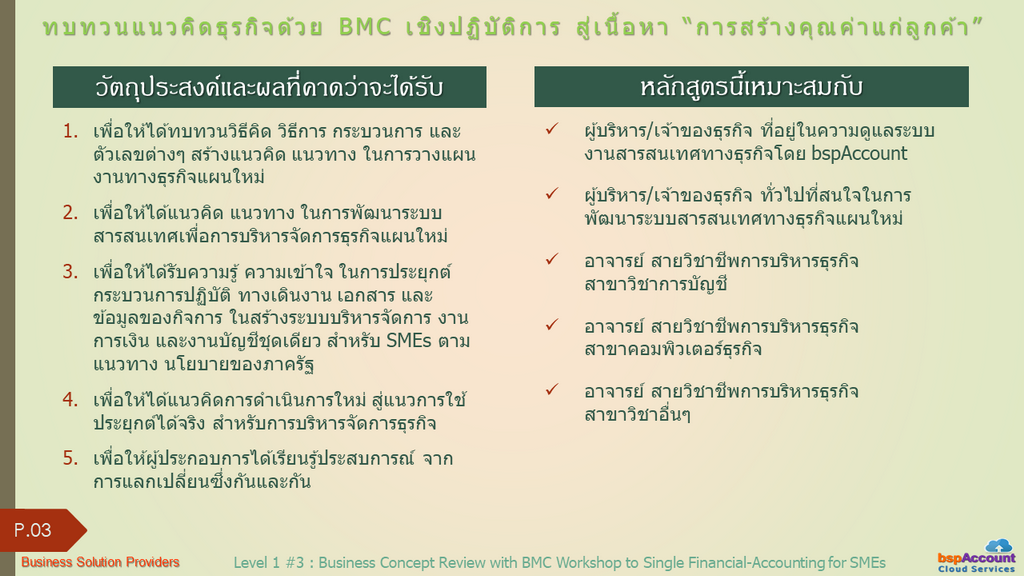 ทบทวนแนวคิดธุรกิจด้วย BMC เชิงปฏิบัติการ สู่เนื้อหา "การสร้างคุณค่าแก่ลูกค้า"

วัตถุประสงค์และผลที่คาดว่าจะได้รับ

1. เพื่อให้ได้ทบทวนวิธีคิด วิธีการ กระบวนการ และตัวเลขต่างๆ สร้างแนวคิด แนวทาง ในการวางแผนงานทางธุรกิจแผนใหม่

2. เพื่อให้ได้แนวคิด แนวทาง ในการพัฒนาระบบสารสนเทศเพื่อการบริหารจัดการธุรกิจแผนใหม่

3. เพื่อให้ได้รับความรู้ ความเข้าใจ ในการประยุกต์กระบวนการปฏิบัติ ทางเดินงาน เอกสาร และข้อมูลของกิจการ ในสร้างระบบบริหารจัดการ งานการเงิน และงานบัญชีชุดเดียว สำหรับ SMEs ตามแนวทาง นโยบายของภาครัฐ

4. เพื่อให้ได้แนวคิดการดำเนินการใหม่ สู่แนวการใช้ประยุกต์ได้จริง สำหรับการบริหารจัดการธุรกิจ

5. เพื่อให้ผู้ประกอบการได้เรียนรู้ประสบการณ์ จากการแลกเปลี่ยนซึ่งกันและกัน

หลักสูตรนี้เหมาะสมกับ

✓ ผู้บริหาร/เจ้าของธุรกิจ ที่อยู่ในความดูแลระบบงานสารสนเทศทางธุรกิจโดย bspAccount

✓ ผู้บริหาร/เจ้าของธุรกิจ ทั่วไปที่สนใจในการพัฒนาระบบสารสนเทศทางธุรกิจแผนใหม่

✓ อาจารย์ สายวิชาชีพการบริหารธุรกิจ สาขาวิชาการบัญชี

✓ อาจารย์ สายวิชาชีพการบริหารธุรกิจ สาขาคอมพิวเตอร์ธุรกิจ

✓ อาจารย์ สายวิชาชีพการบริหารธุรกิจ สาขาวิชาอื่นๆ

P.03

Business Solution Providers

Level 1 #3 : Business Concept Review with BMC Workshop to Single Financial-Accounting for SMEs

bspAccount
Cloud Services